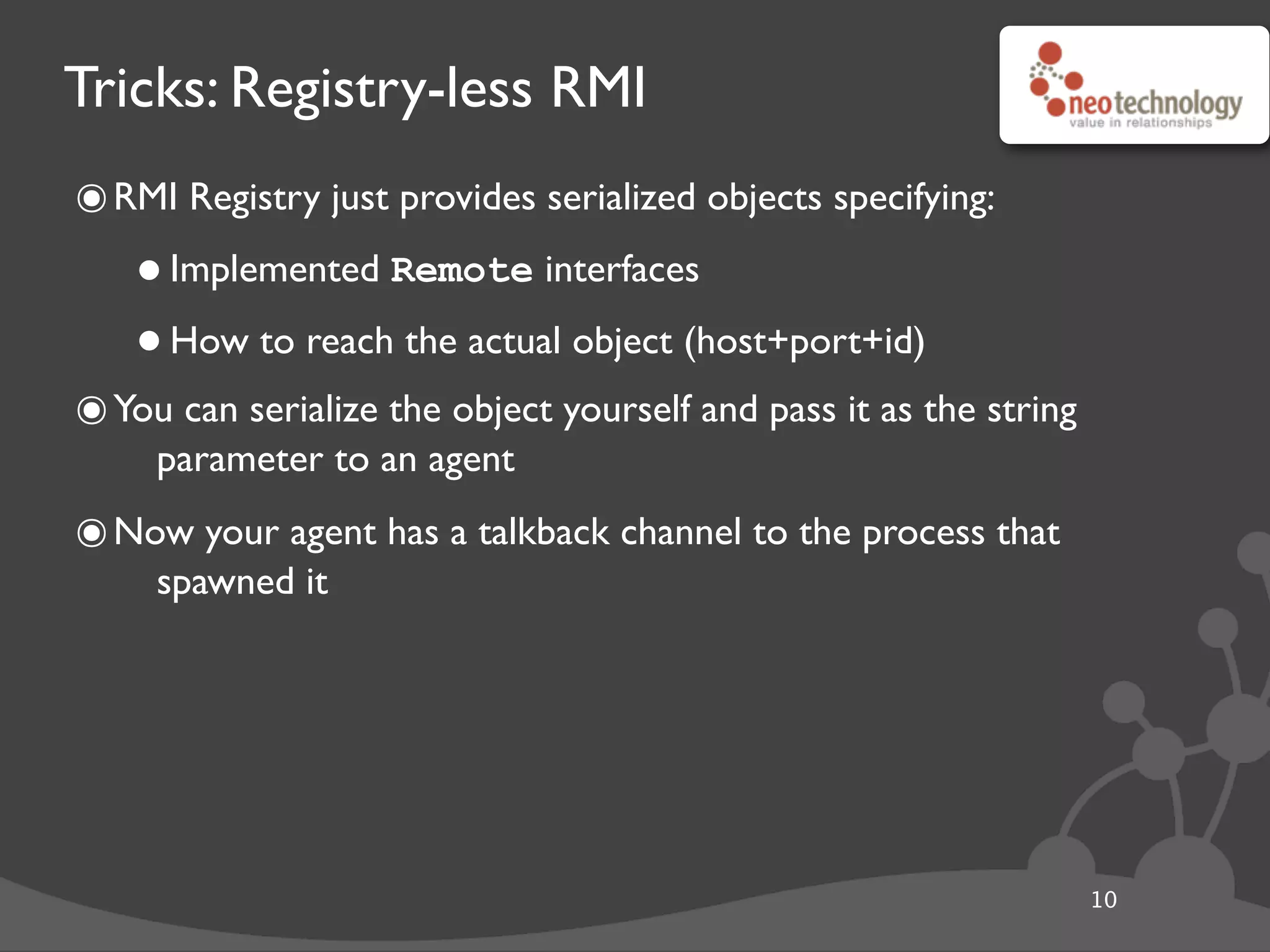 Tricks: Registry-less RMI

neotechnology
value in relationships

◉ RMI Registry just provides serialized objects specifying:

● Implemented Remote interfaces

● How to reach the actual object (host+port+id)

◉ You can serialize the object yourself and pass it as the string parameter to an agent

◉ Now your agent has a talkback channel to the process that spawned it

10